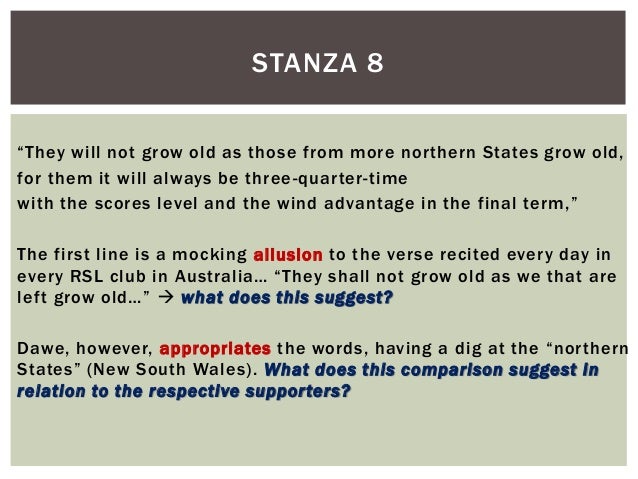 STANZA 8

“They will not grow old as those from more northern States grow old,
for them it will always be three-quarter-time
with the scores level and the wind advantage in the final term,”

The first line is a mocking allusion to the verse recited every day in every RSL club in Australia… “They shall not grow old as we that are left grow old…” → what does this suggest?

Dawe, however, appropriates the words, having a dig at the “northern States” (New South Wales). What does this comparison suggest in relation to the respective supporters?